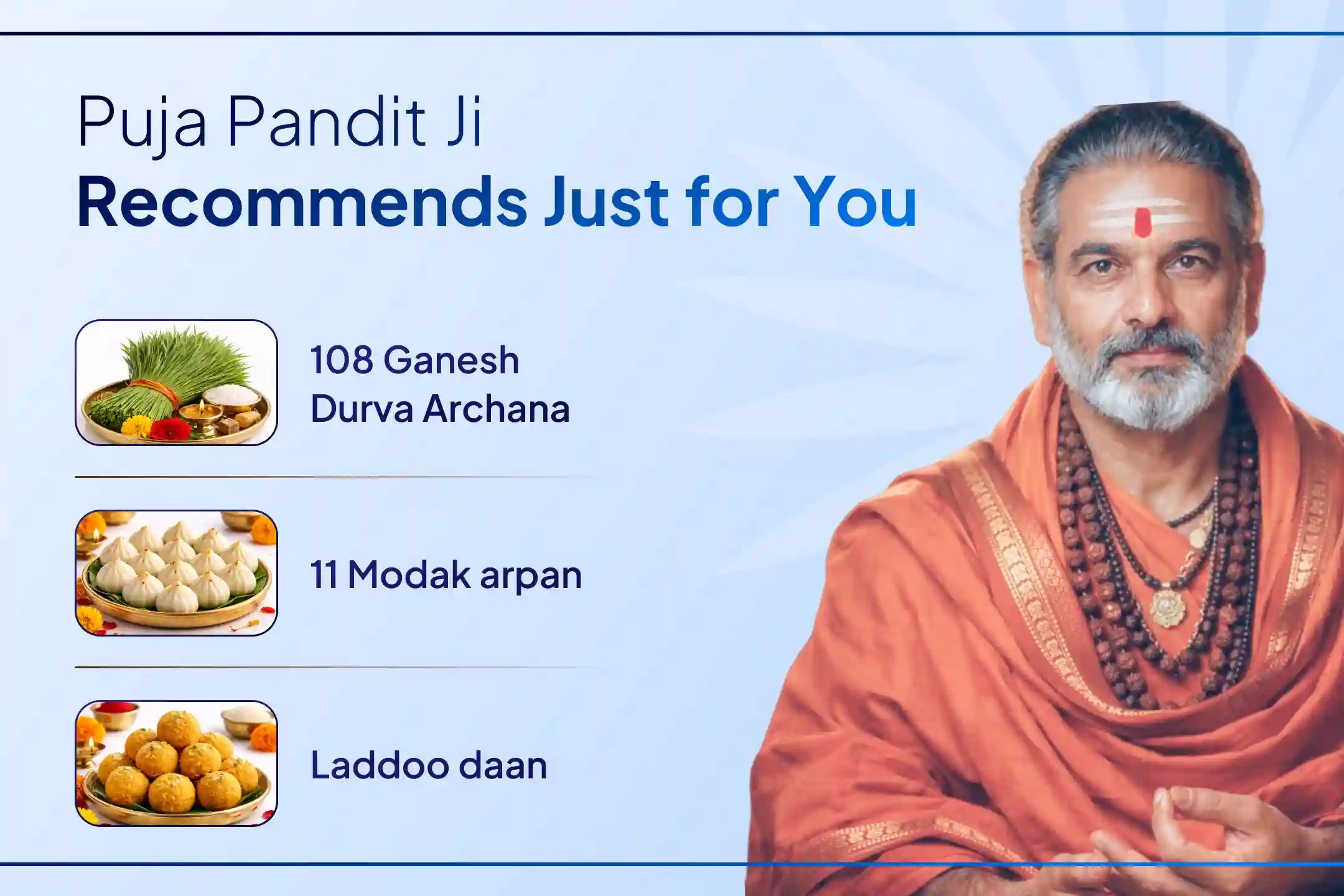 Puja Pandit Ji
Recommends Just for You

108 Ganesh Durva Archana

11 Modak arpan

Laddoo daan